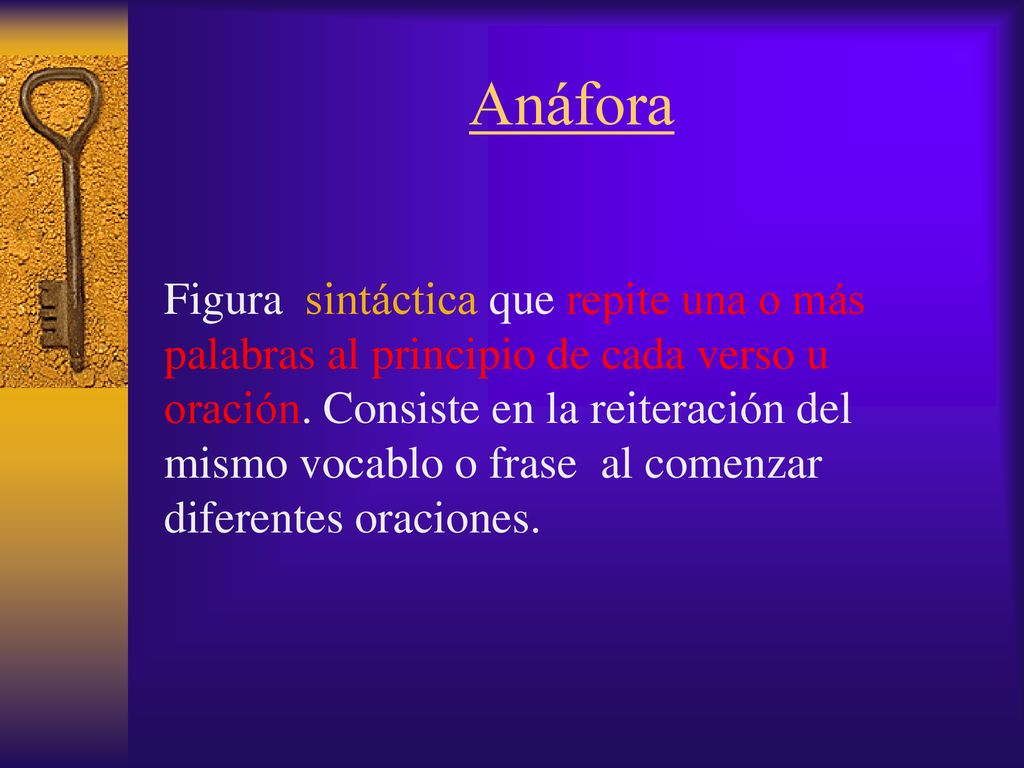 Anáfora

Figura sintáctica que repite una o más palabras al principio de cada verso u oración. Consiste en la reiteración del mismo vocablo o frase al comenzar diferentes oraciones.